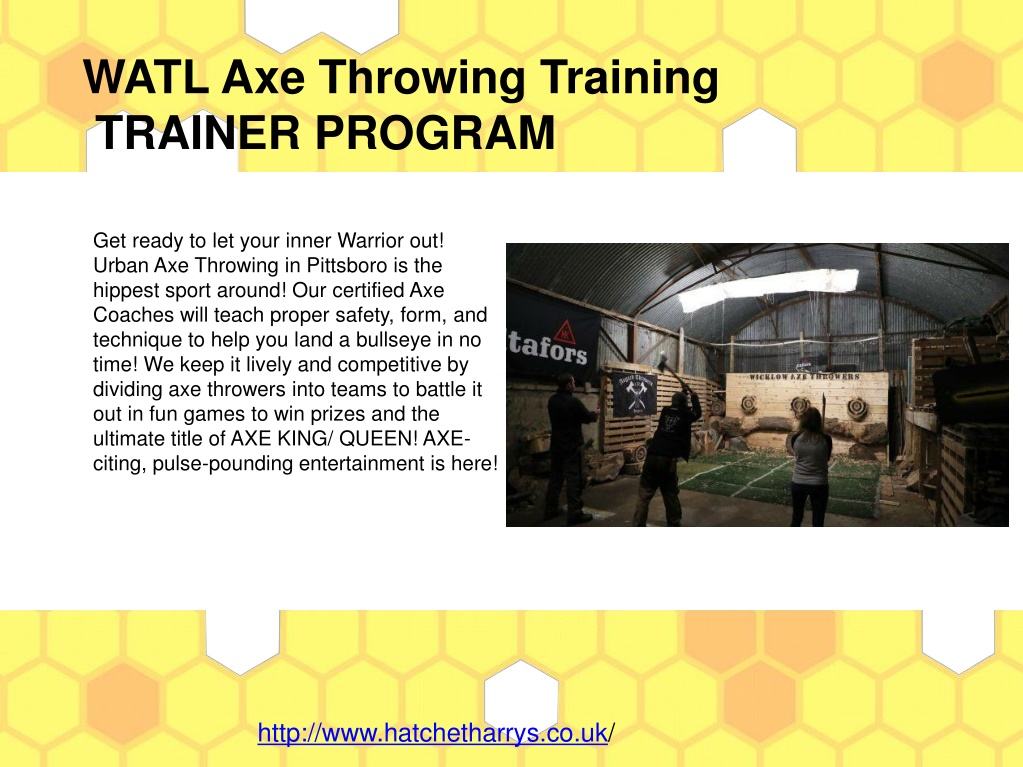 WATL Axe Throwing Training
TRAINER PROGRAM

Get ready to let your inner Warrior out! Urban Axe Throwing in Pittsboro is the hippest sport around! Our certified Axe Coaches will teach proper safety, form, and technique to help you land a bullseye in no time! We keep it lively and competitive by dividing axe throwers into teams to battle it out in fun games to win prizes and the ultimate title of AXE KING/ QUEEN! AXE-citing, pulse-pounding entertainment is here!

tafors

WICKLOW AXE THROWERS

http://www.hatchetharrys.co.uk/